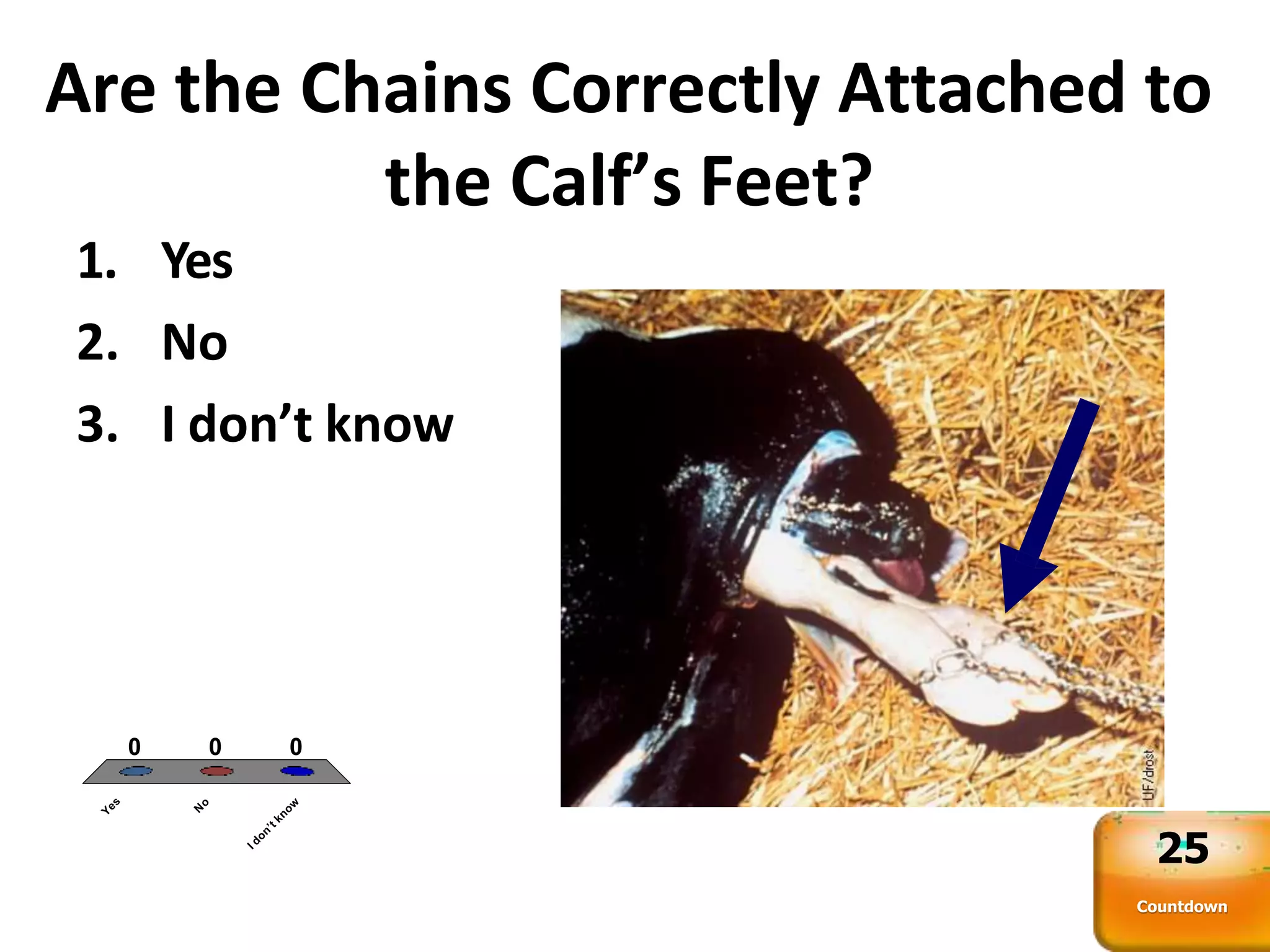 Are the Chains Correctly Attached to the Calf's Feet?

1. Yes
2. No
3. I don't know

0 0 0

Yes No I don't know

UF/drost

25
Countdown